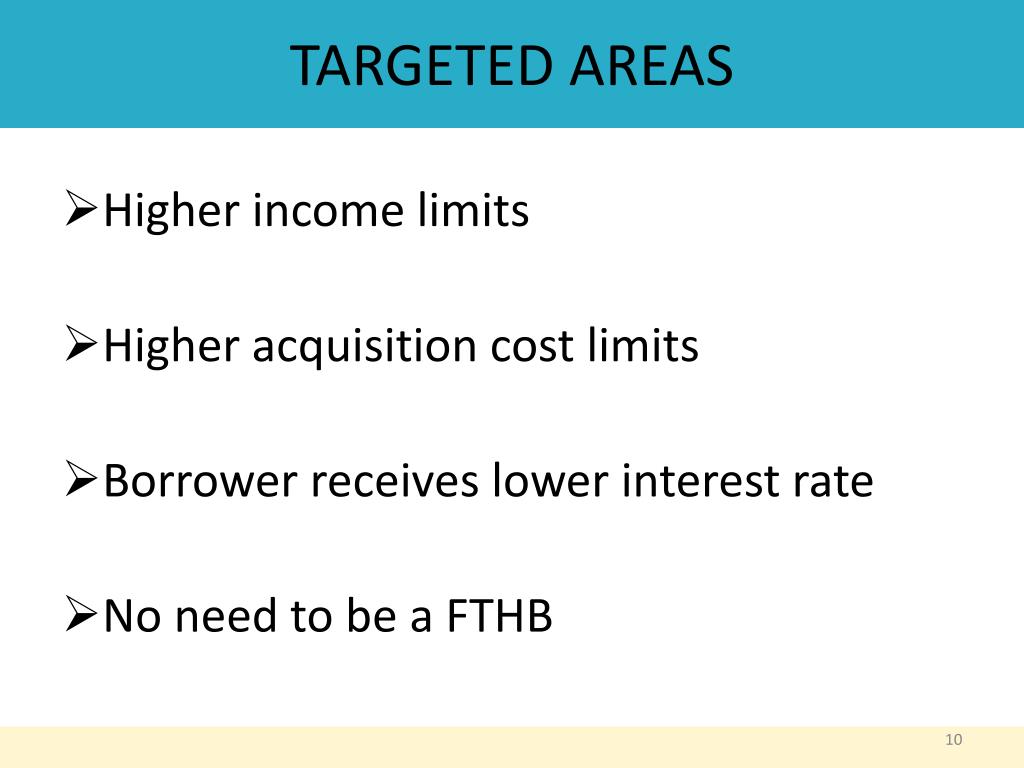 TARGETED AREAS

➢Higher income limits

➢Higher acquisition cost limits

➢Borrower receives lower interest rate

➢No need to be a FTHB

10